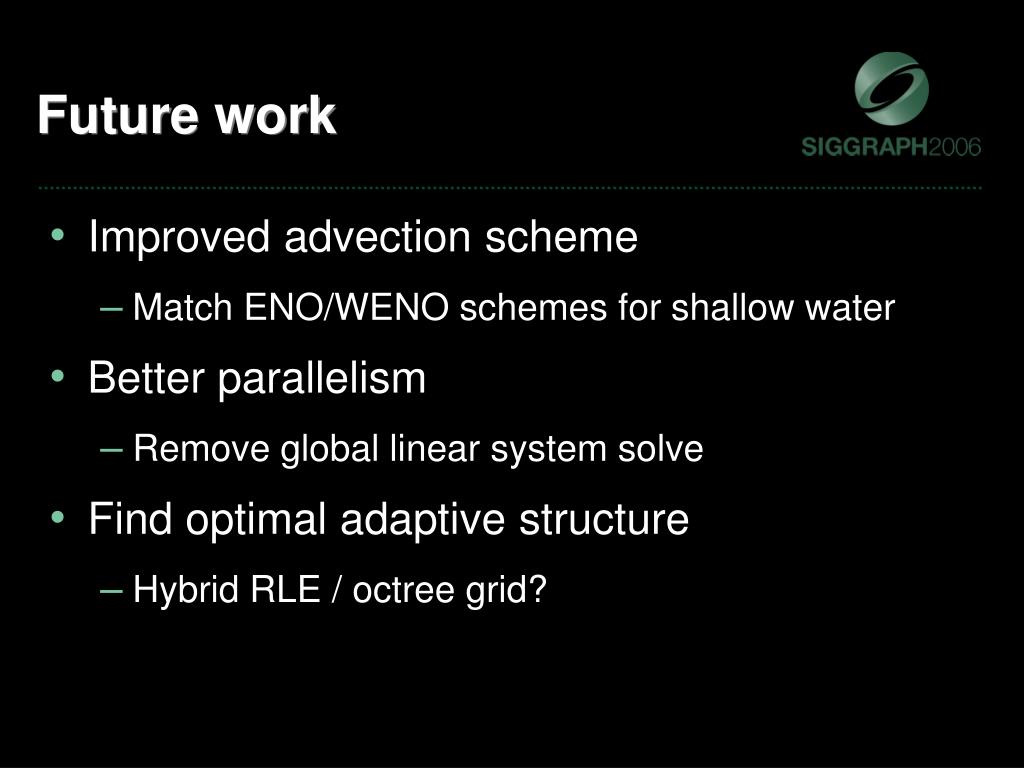 Future work

SIGGRAPH2006

• Improved advection scheme
– Match ENO/WENO schemes for shallow water
• Better parallelism
– Remove global linear system solve
• Find optimal adaptive structure
– Hybrid RLE / octree grid?